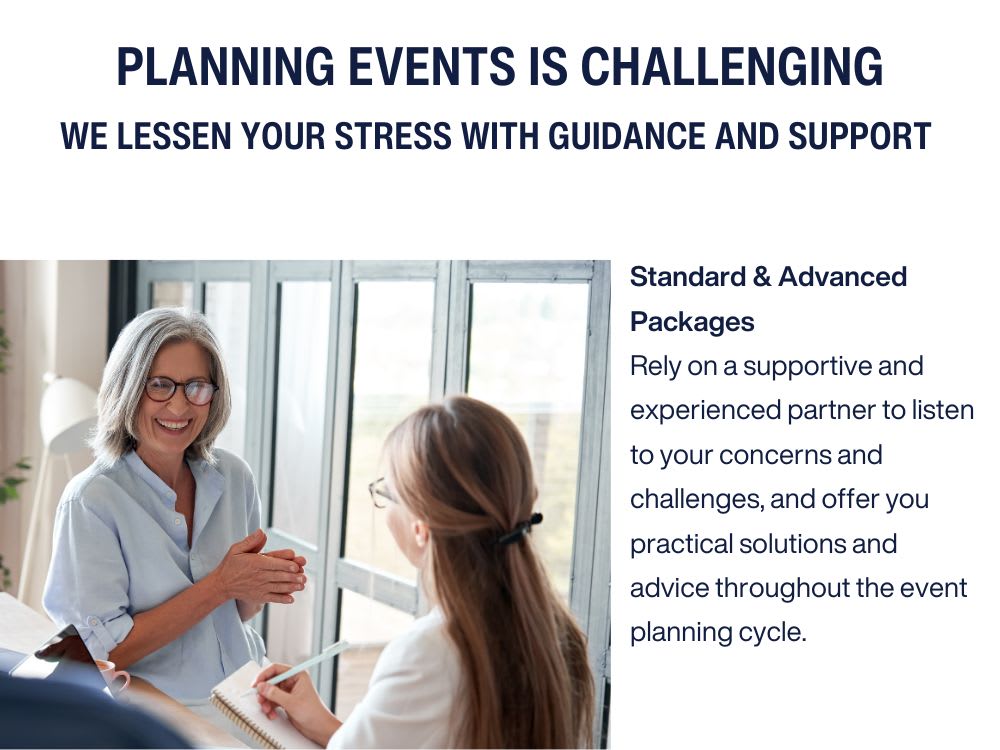 PLANNING EVENTS IS CHALLENGING
WE LESSEN YOUR STRESS WITH GUIDANCE AND SUPPORT

Standard & Advanced Packages
Rely on a supportive and experienced partner to listen to your concerns and challenges, and offer you practical solutions and advice throughout the event planning cycle.